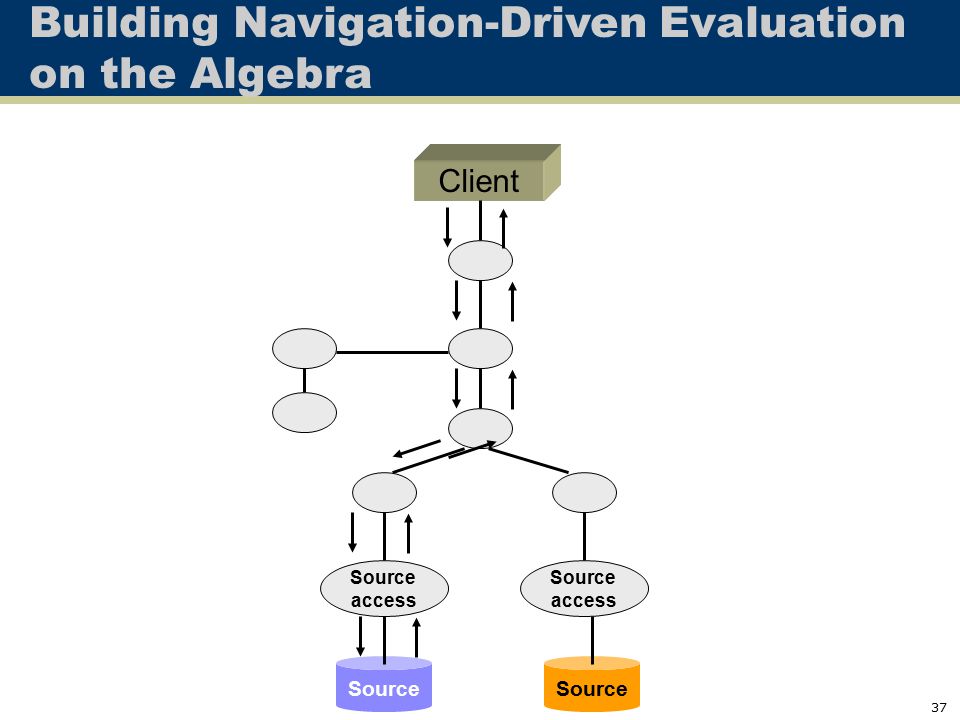 Building Navigation-Driven Evaluation on the Algebra

Client

Source access

Source access

Source

Source

37